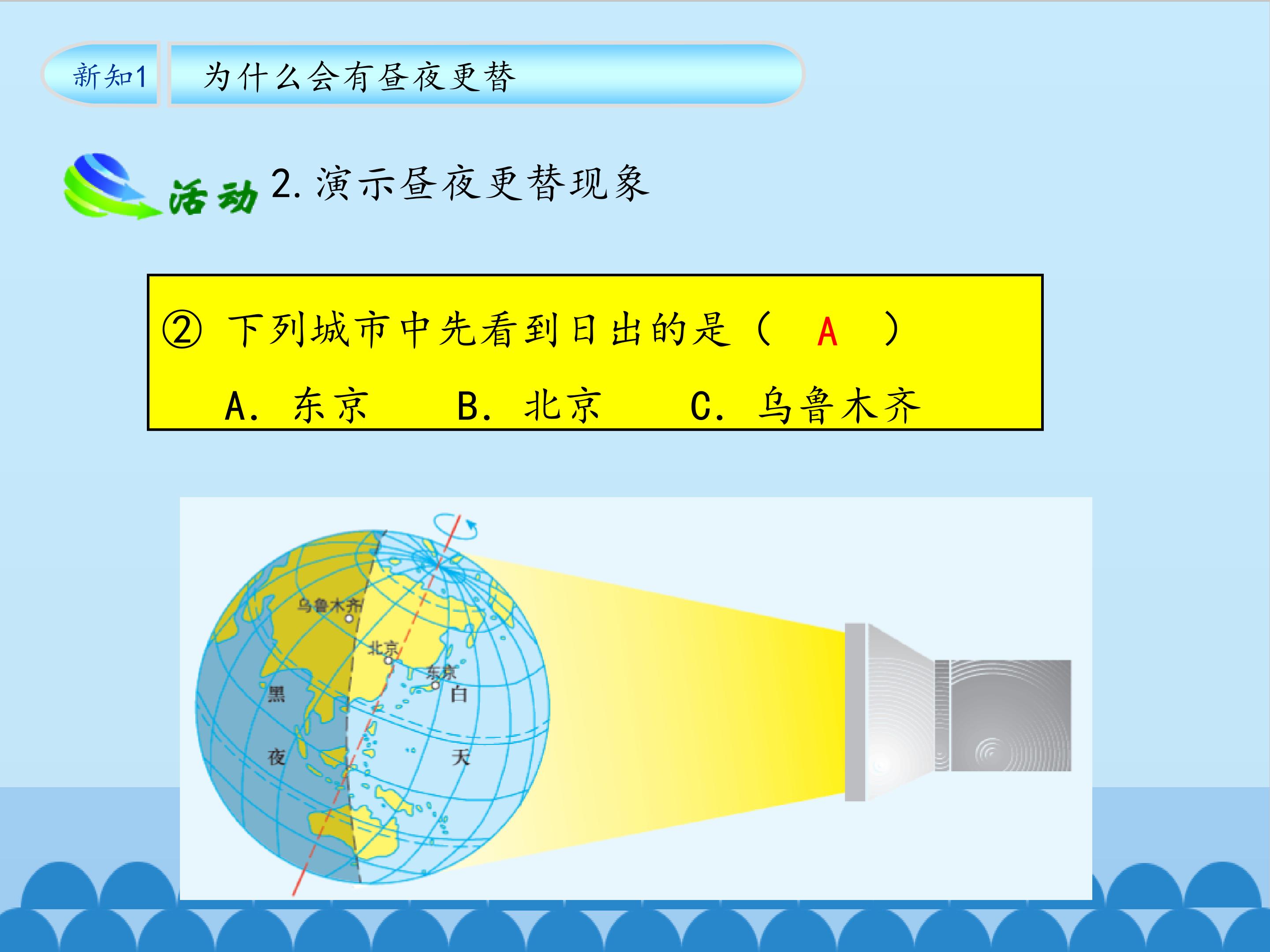 新知1 为什么会有昼夜更替

活动 2. 演示昼夜更替现象

② 下列城市中先看到日出的是（ A ）

A. 东京 B. 北京 C. 乌鲁木齐

乌鲁木齐
北京
东京
黑
夜
白
天